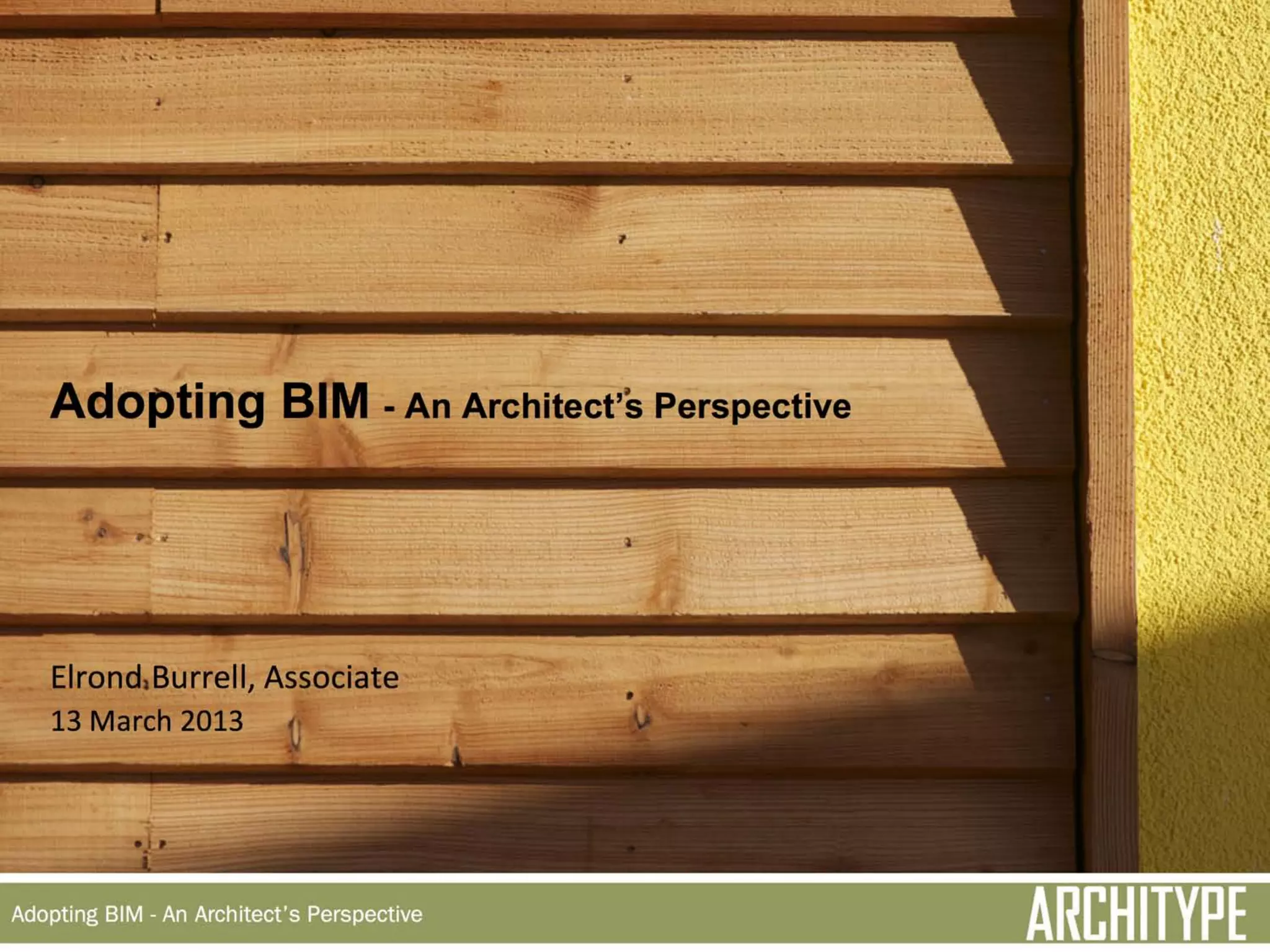 Adopting BIM - An Architect's Perspective

Elrond Burrell, Associate
13 March 2013

Adopting BIM - An Architect's Perspective

ARCHITYPE